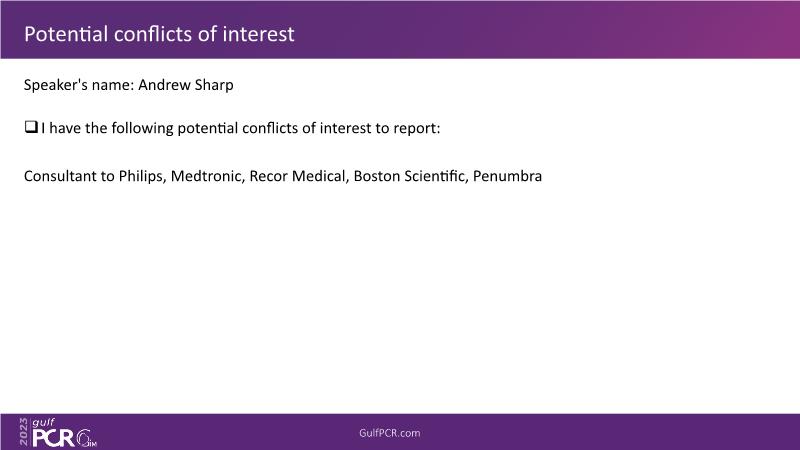 Potential conflicts of interest

Speaker's name: Andrew Sharp

❑ I have the following potential conflicts of interest to report:

Consultant to Philips, Medtronic, Recor Medical, Boston Scientific, Penumbra

2023 gulf PCR GIM

GulfPCR.com